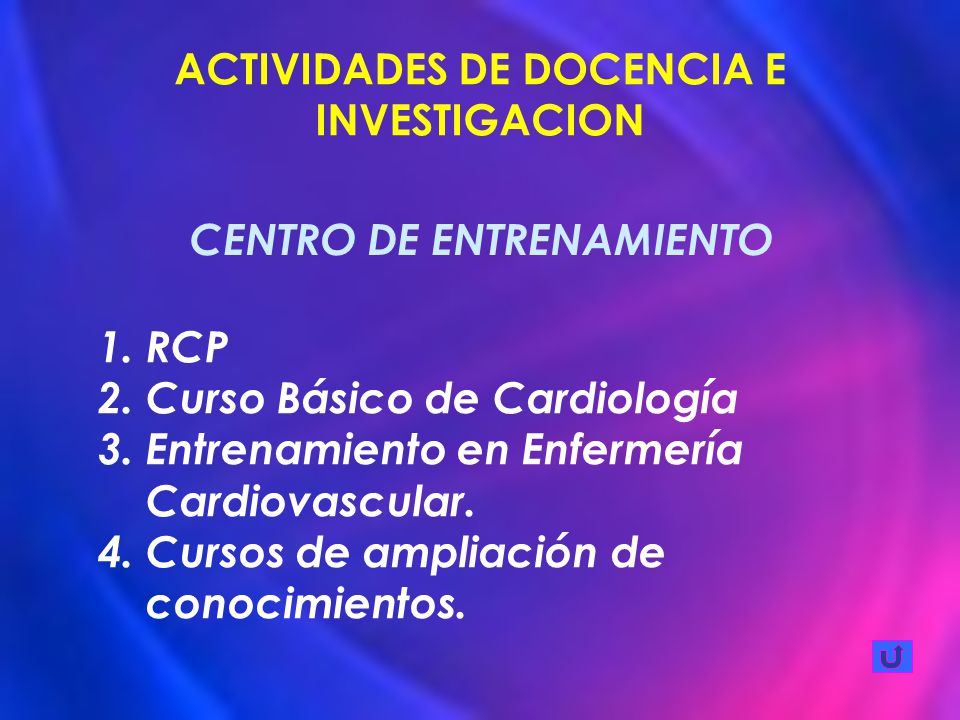 ACTIVIDADES DE DOCENCIA E INVESTIGACION

CENTRO DE ENTRENAMIENTO

1. RCP
2. Curso Básico de Cardiología
3. Entrenamiento en Enfermería Cardiovascular.
4. Cursos de ampliación de conocimientos.